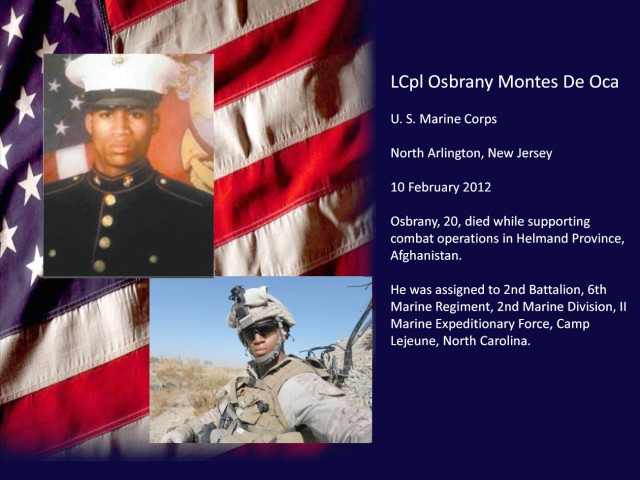 LCpl Osbrany Montes De Oca

U. S. Marine Corps

North Arlington, New Jersey

10 February 2012

Osbrany, 20, died while supporting combat operations in Helmand Province, Afghanistan.

He was assigned to 2nd Battalion, 6th Marine Regiment, 2nd Marine Division, II Marine Expeditionary Force, Camp Lejeune, North Carolina.